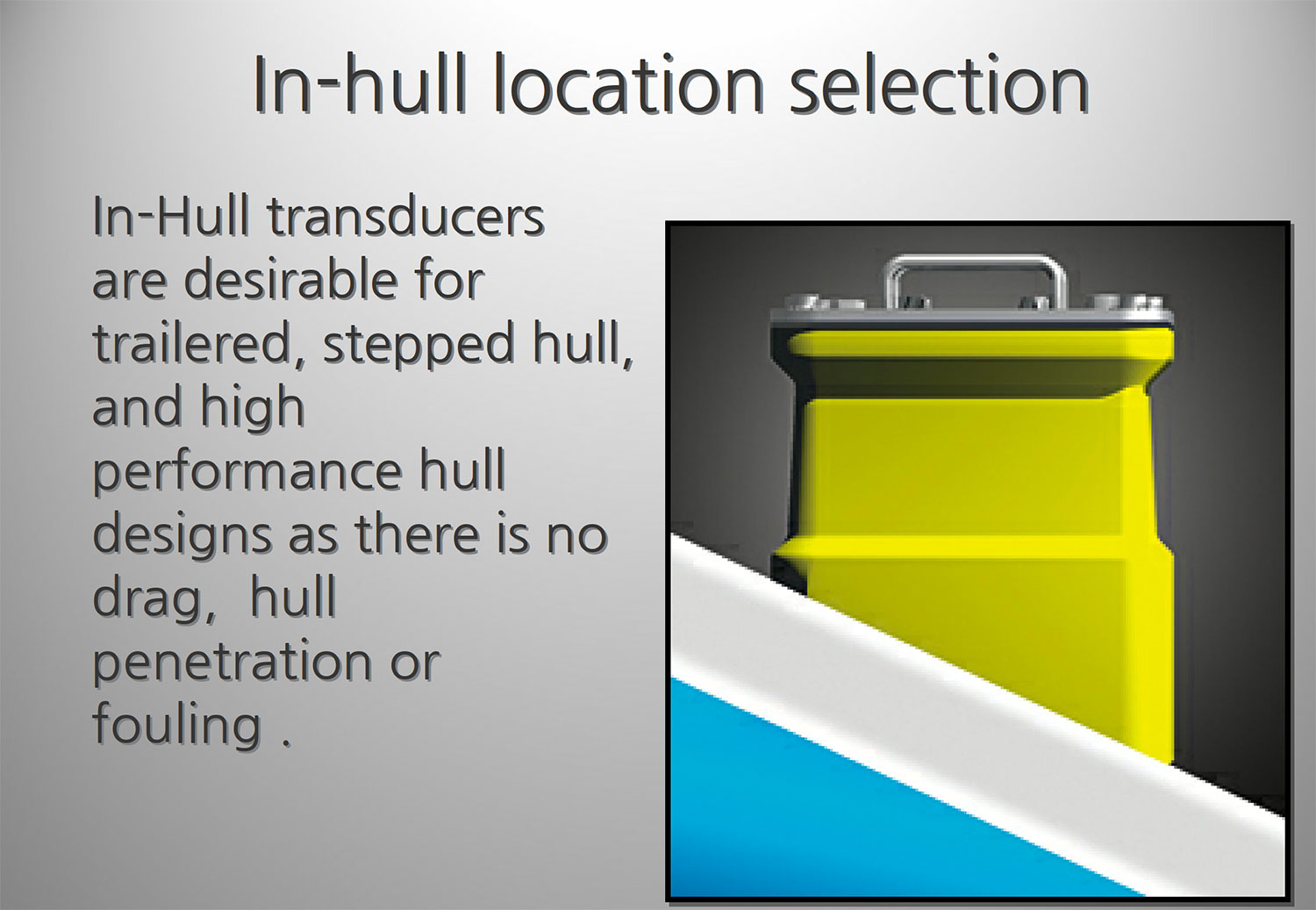 In-hull location selection

In-Hull transducers are desirable for trailered, stepped hull, and high performance hull designs as there is no drag,  hull penetration or fouling .